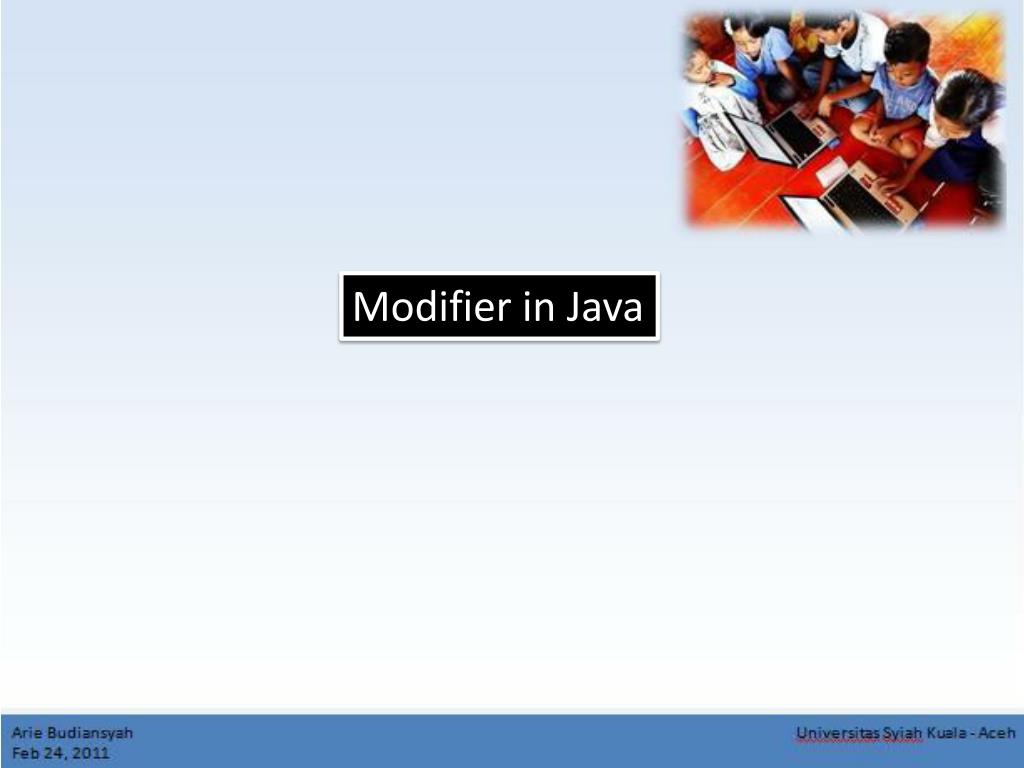 Modifier in Java

Arie Budiansyah
Feb 24, 2011

Universitas Syiah Kuala - Aceh